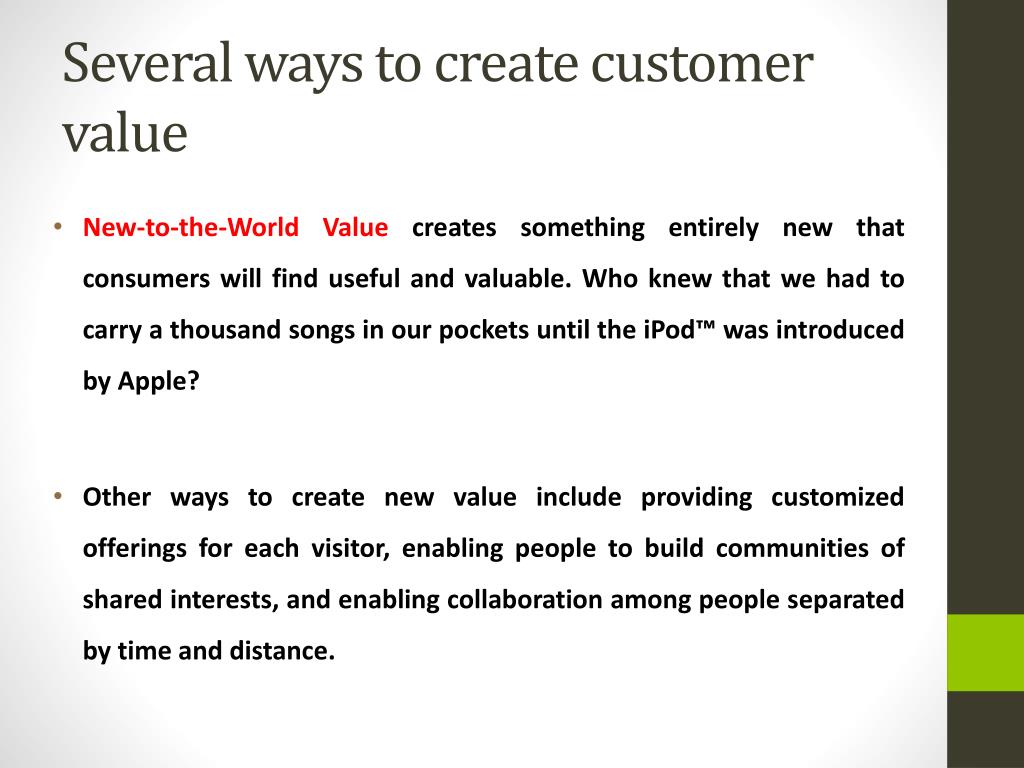 Several ways to create customer value

• New-to-the-World Value creates something entirely new that consumers will find useful and valuable. Who knew that we had to carry a thousand songs in our pockets until the iPod™ was introduced by Apple?

• Other ways to create new value include providing customized offerings for each visitor, enabling people to build communities of shared interests, and enabling collaboration among people separated by time and distance.